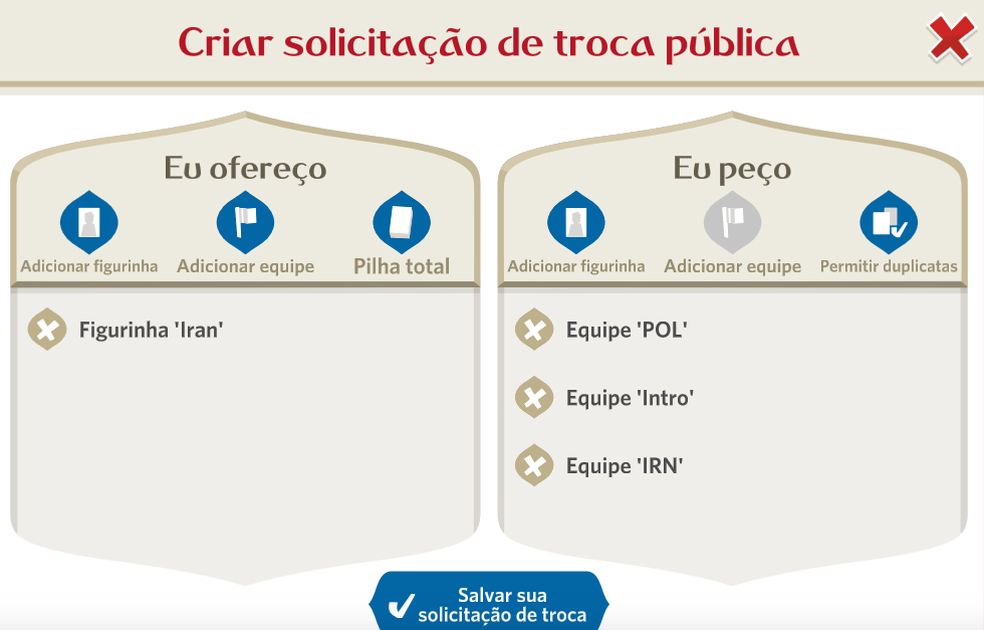 Criar solicitação de troca pública

Eu ofereço

Adicionar figurinha
Adicionar equipe
Pilha total

Figurinha 'Iran'

Eu peço

Adicionar figurinha
Adicionar equipe
Permitir duplicatas

Equipe 'POL'
Equipe 'Intro'
Equipe 'IRN'

Salvar sua solicitação de troca